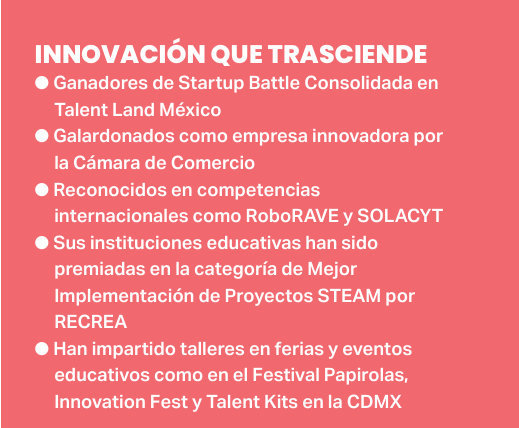 INNOVACIÓN QUE TRASCIENDE

● Ganadores de Startup Battle Consolidada en Talent Land México
● Galardonados como empresa innovadora por la Cámara de Comercio
● Reconocidos en competencias internacionales como RoboRAVE y SOLACYT
● Sus instituciones educativas han sido premiadas en la categoría de Mejor Implementación de Proyectos STEAM por RECREA
● Han impartido talleres en ferias y eventos educativos como en el Festival Papirolas, Innovation Fest y Talent Kits en la CDMX